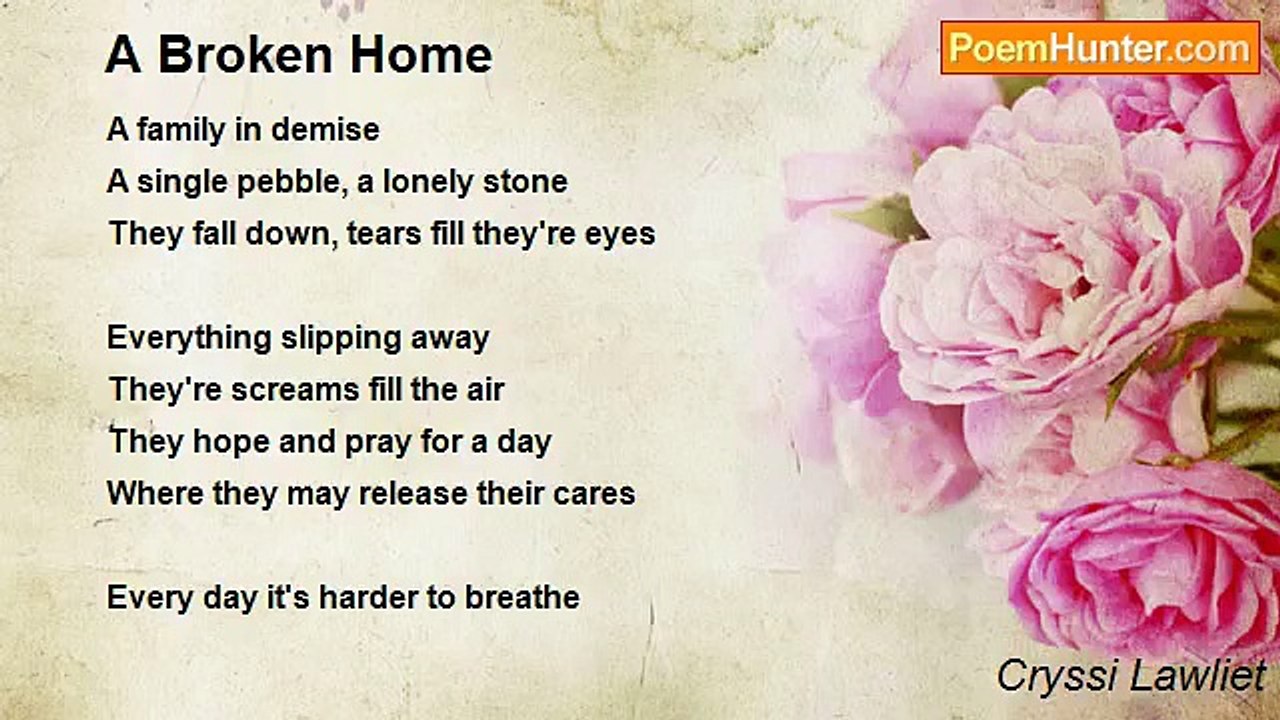 A Broken Home

PoemHunter.com

A family in demise
A single pebble, a lonely stone
They fall down, tears fill they're eyes

Everything slipping away
They're screams fill the air
They hope and pray for a day
Where they may release their cares

Every day it's harder to breathe

Cryssi Lawliet